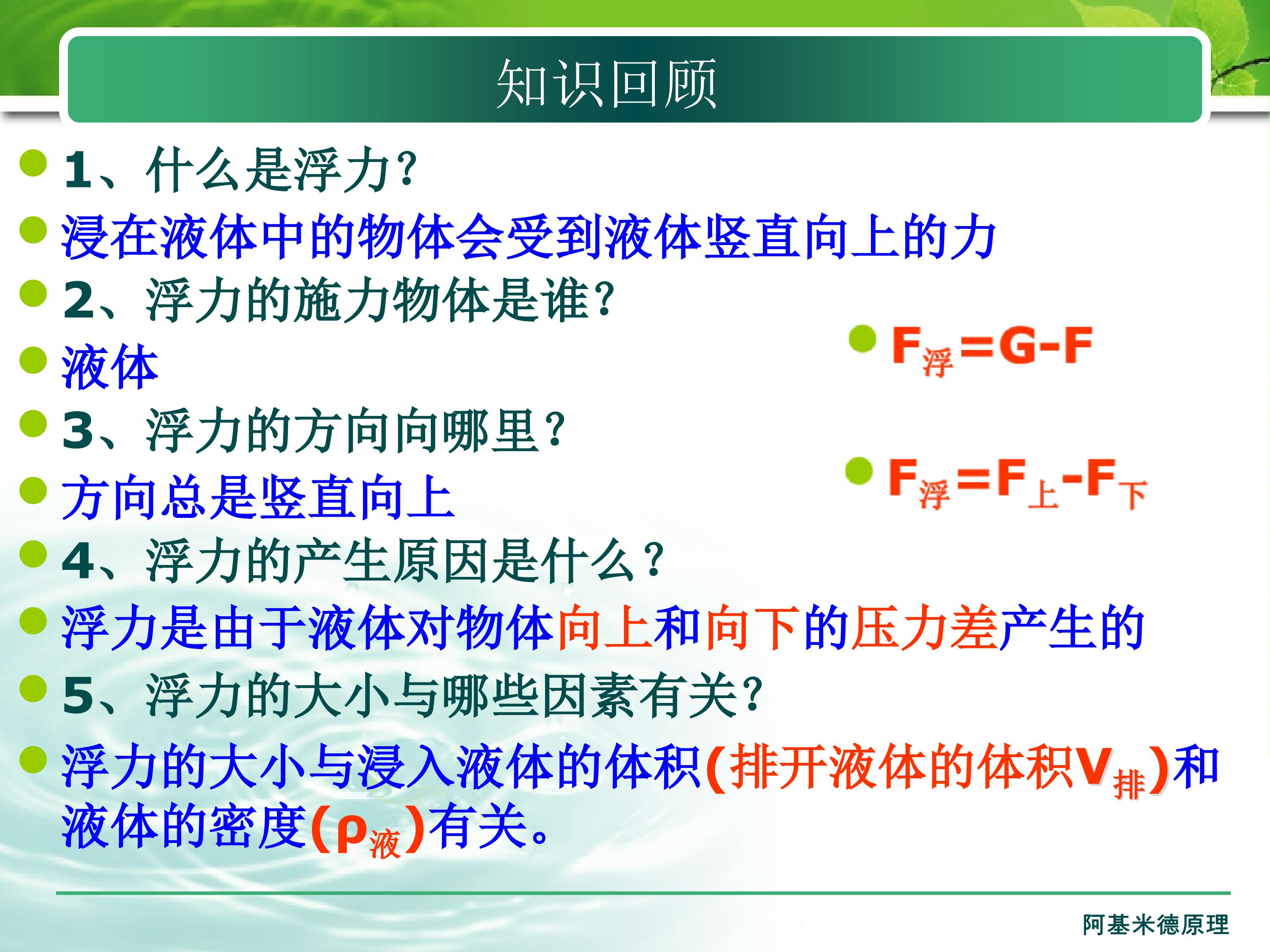 知识回顾

1、什么是浮力?

浸在液体中的物体会受到液体竖直向上的力

2、浮力的施力物体是谁?

液体

3、浮力的方向向哪里?

方向总是竖直向上

4、浮力的产生原因是什么?

浮力是由于液体对物体向上和向下的压力差产生的

5、浮力的大小与哪些因素有关?

浮力的大小与浸入液体的体积(排开液体的体积$V_{排}$)和液体的密度($\rho_{液}$)有关。

$F_{浮}=G-F$

$F_{浮}=F_{上}-F_{下}$

阿基米德原理